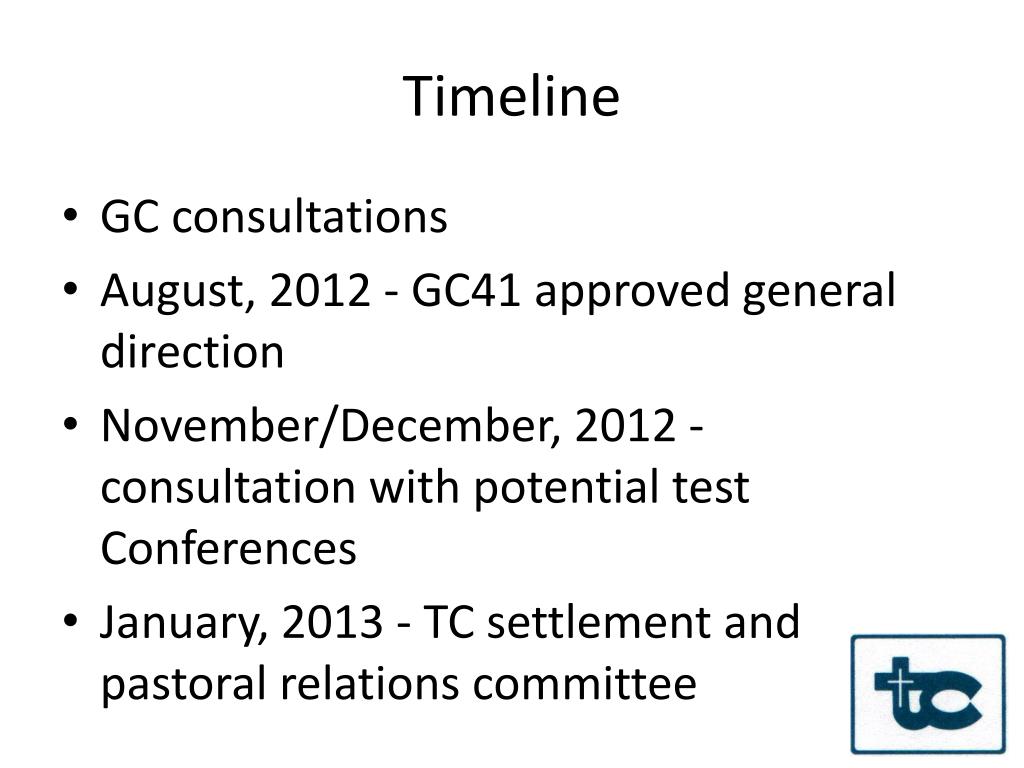 Timeline

• GC consultations
• August, 2012 - GC41 approved general direction
• November/December, 2012 - consultation with potential test Conferences
• January, 2013 - TC settlement and pastoral relations committee

tc